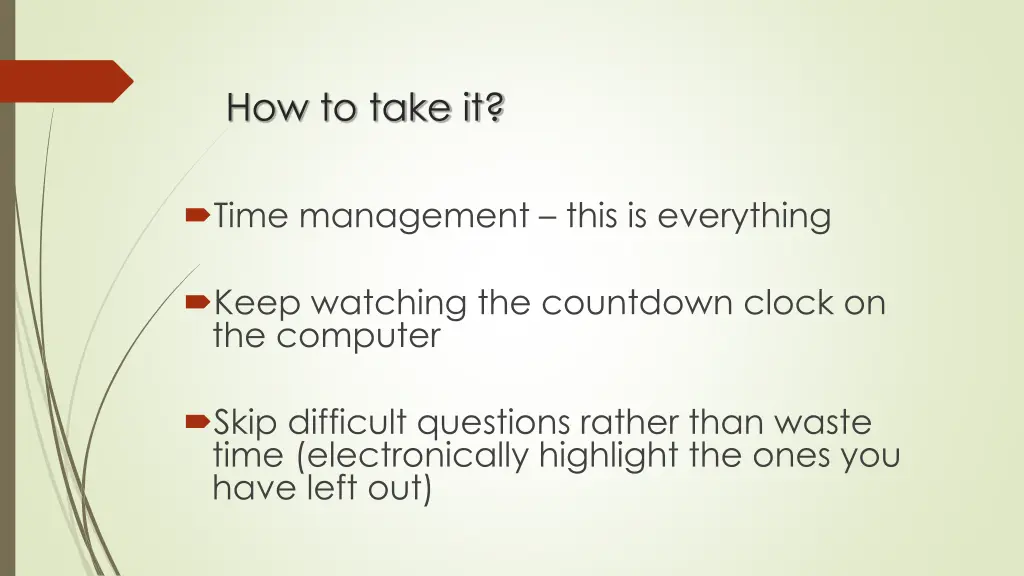 How to take it?

Time management – this is everything

Keep watching the countdown clock on the computer

Skip difficult questions rather than waste time (electronically highlight the ones you have left out)